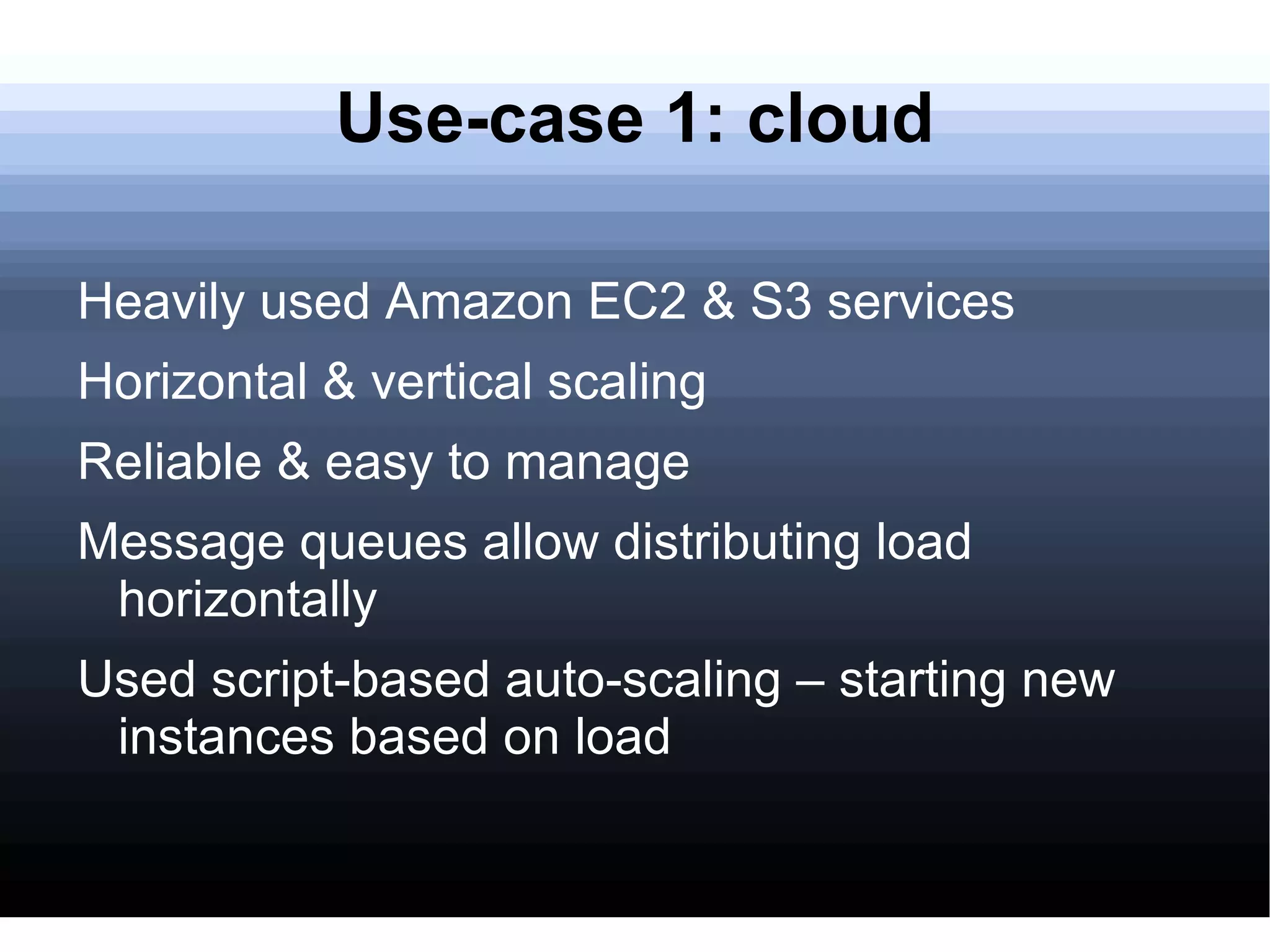 Use-case 1: cloud

Heavily used Amazon EC2 & S3 services

Horizontal & vertical scaling

Reliable & easy to manage

Message queues allow distributing load horizontally

Used script-based auto-scaling – starting new instances based on load